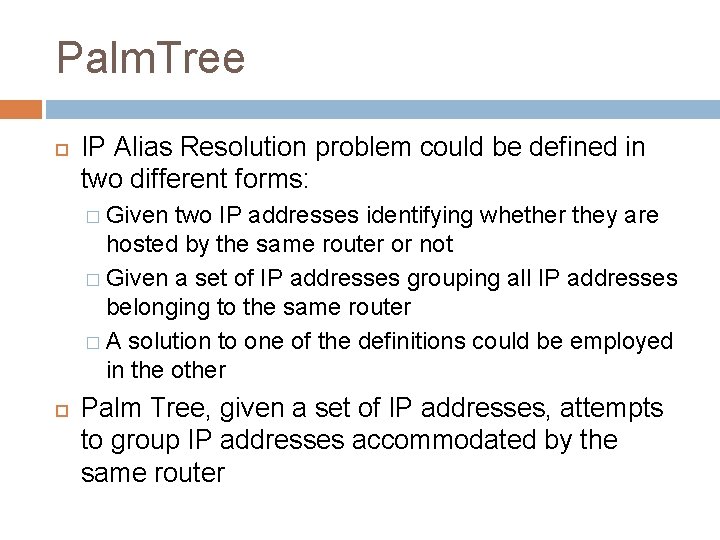 PalmTree

IP Alias Resolution problem could be defined in two different forms:

Given two IP addresses identifying whether they are hosted by the same router or not

Given a set of IP addresses grouping all IP addresses belonging to the same router

A solution to one of the definitions could be employed in the other

Palm Tree, given a set of IP addresses, attempts to group IP addresses accommodated by the same router